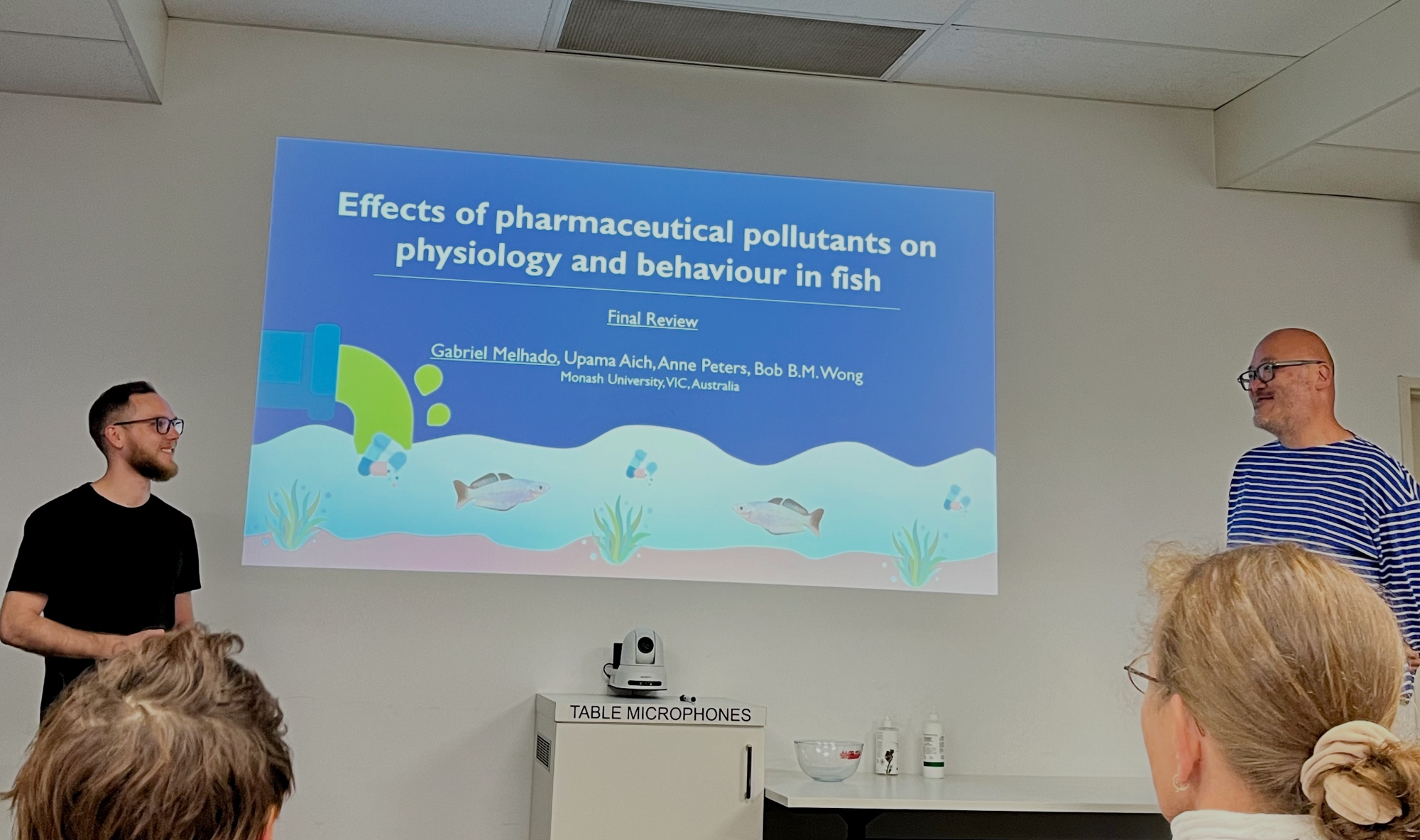 Effects of pharmaceutical pollutants on physiology and behaviour in fish

Final Review

Gabriel Melhado, Upama Aich, Anne Peters, Bob B.M. Wong
Monash University, VIC, Australia

TABLE MICROPHONES